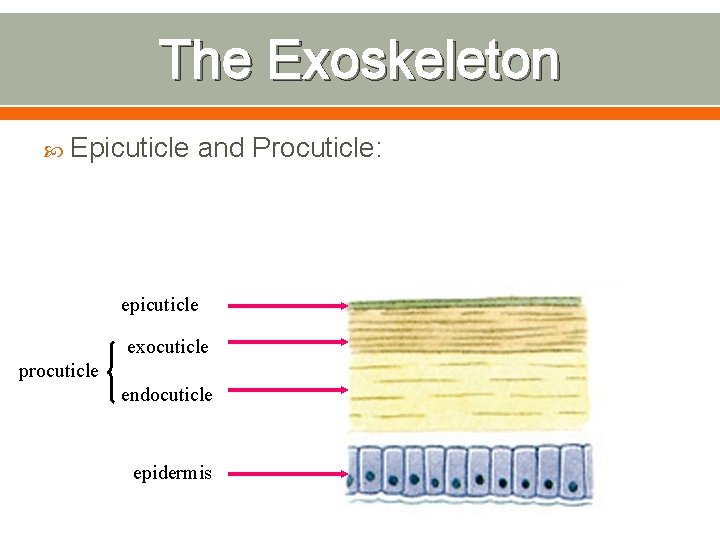 The Exoskeleton

Epicuticle and Procuticle:

epicuticle

procuticle

exocuticle

endocuticle

epidermis